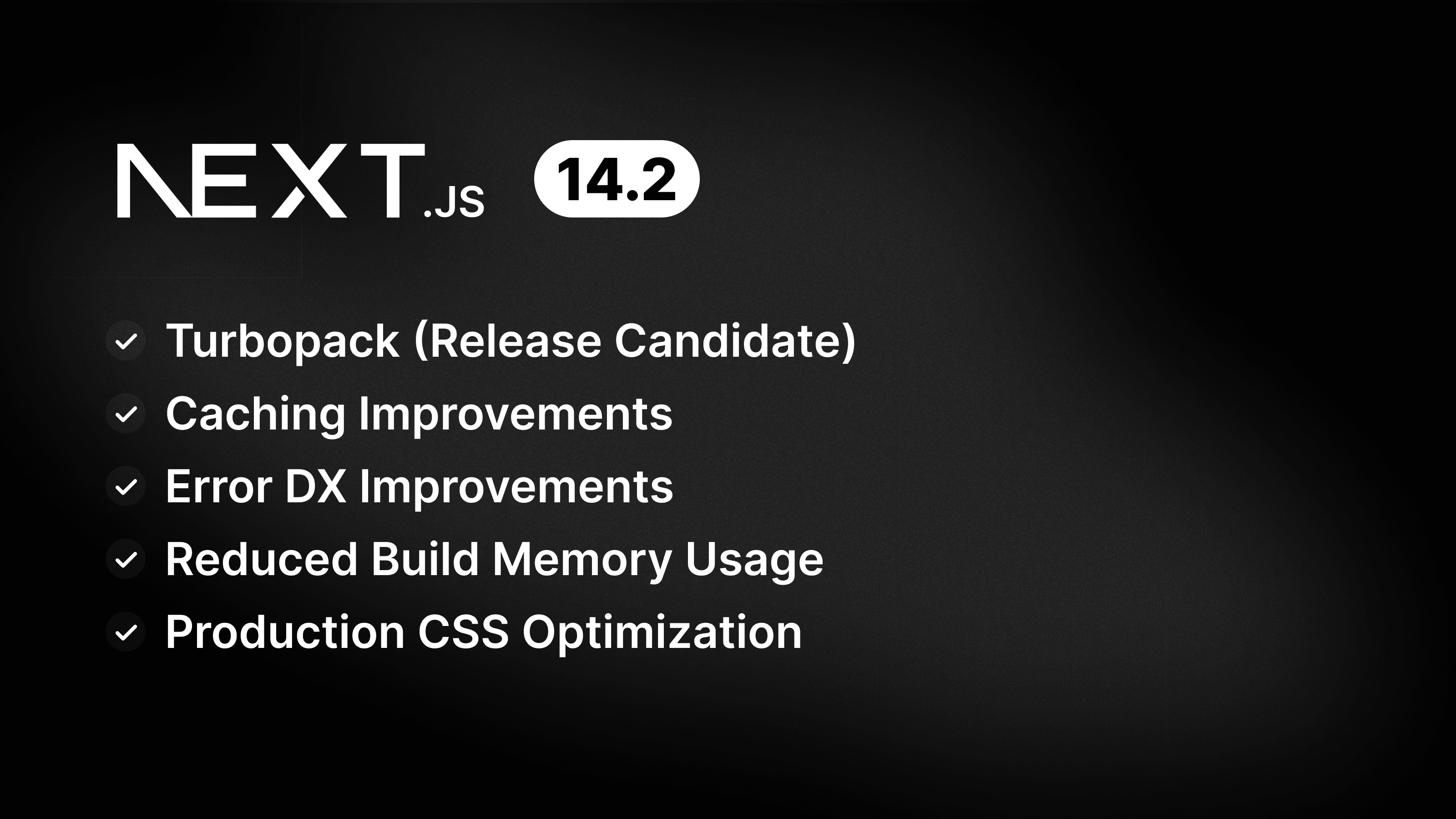 NEXT.JS 14.2

Turbopack (Release Candidate)
Caching Improvements
Error DX Improvements
Reduced Build Memory Usage
Production CSS Optimization